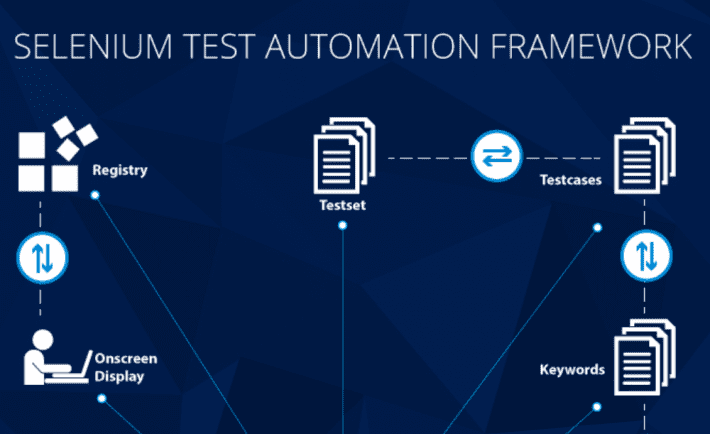 SELENIUM TEST AUTOMATION FRAMEWORK

Registry

Testset

Testcases

Onscreen Display

Keywords